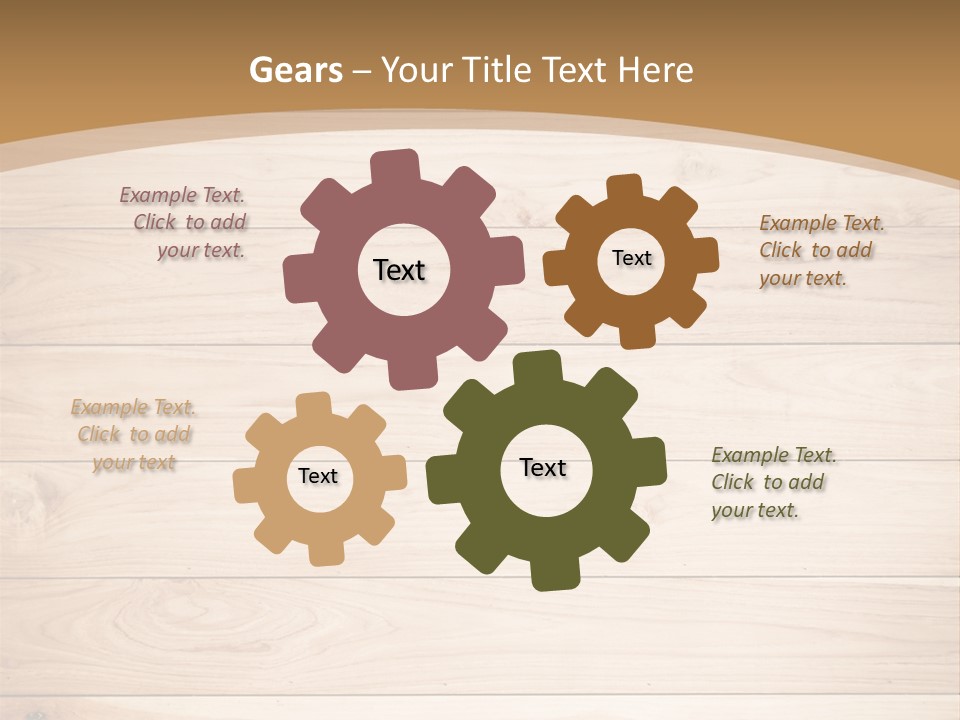 Gears – Your Title Text Here

Example Text. Click to add your text.

Text

Text

Example Text. Click to add your text.

Example Text. Click to add your text

Text

Text

Example Text. Click to add your text.